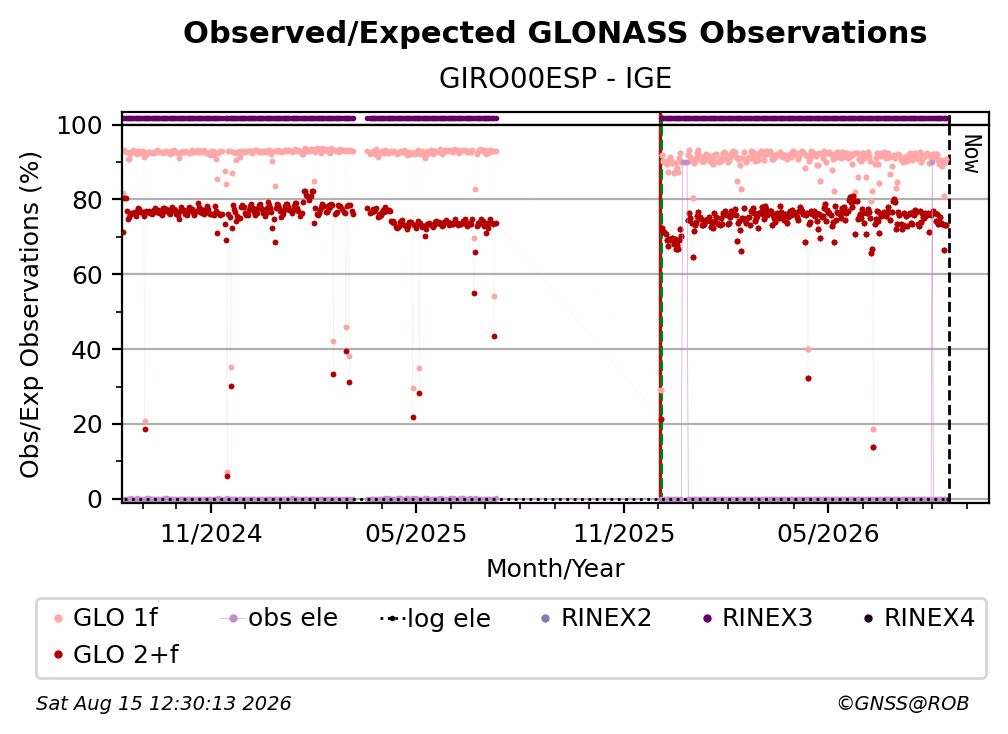 Observed/Expected GLONASS Observations
GIRO00ESP - IGE

Obs/Exp Observations (%)

100
80
60
40
20
0

Now

11/2024
05/2025
11/2025
05/2026

Month/Year

GLO 1f
obs ele
log ele
RINEX2
RINEX3
RINEX4
GLO 2+f

Sat Aug 15 12:30:13 2026
©GNSS@ROB